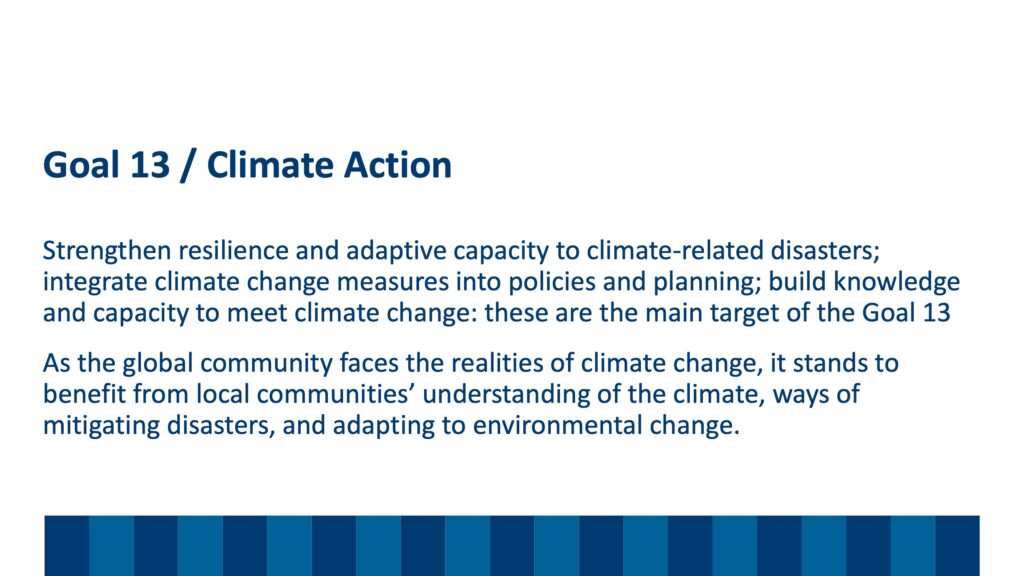 Goal 13 / Climate Action

Strengthen resilience and adaptive capacity to climate-related disasters; integrate climate change measures into policies and planning; build knowledge and capacity to meet climate change: these are the main target of the Goal 13

As the global community faces the realities of climate change, it stands to benefit from local communities’ understanding of the climate, ways of mitigating disasters, and adapting to environmental change.